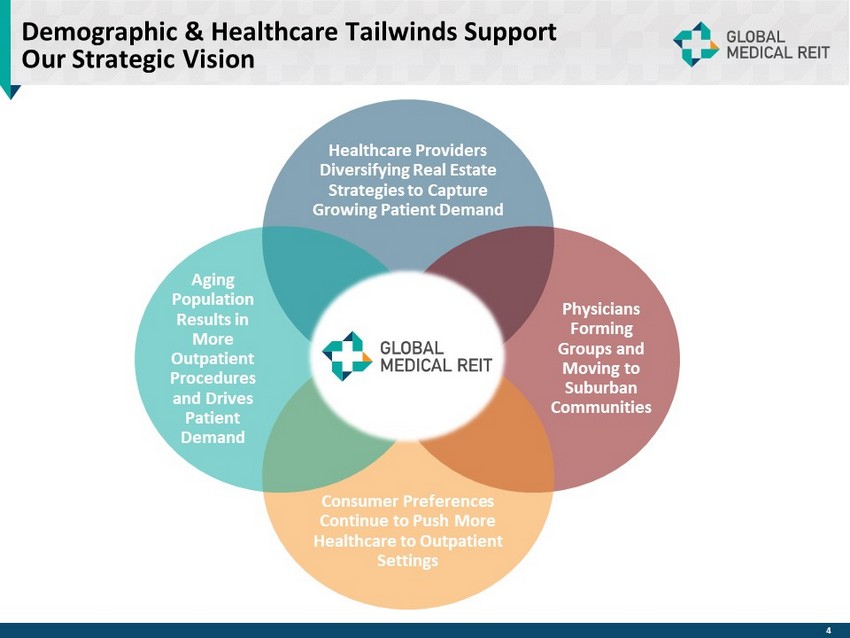 Demographic & Healthcare Tailwinds Support Our Strategic Vision

GLOBAL MEDICAL REIT

Healthcare Providers Diversifying Real Estate Strategies to Capture Growing Patient Demand

Aging Population Results in More Outpatient Procedures and Drives Patient Demand

GLOBAL MEDICAL REIT

Physicians Forming Groups and Moving to Suburban Communities

Consumer Preferences Continue to Push More Healthcare to Outpatient Settings

4